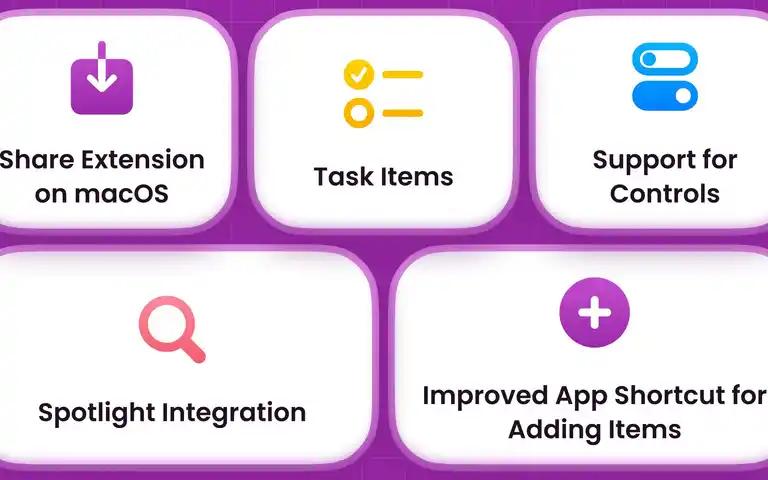 Share Extension on macOS

Task Items

Support for Controls

Spotlight Integration

Improved App Shortcut for Adding Items